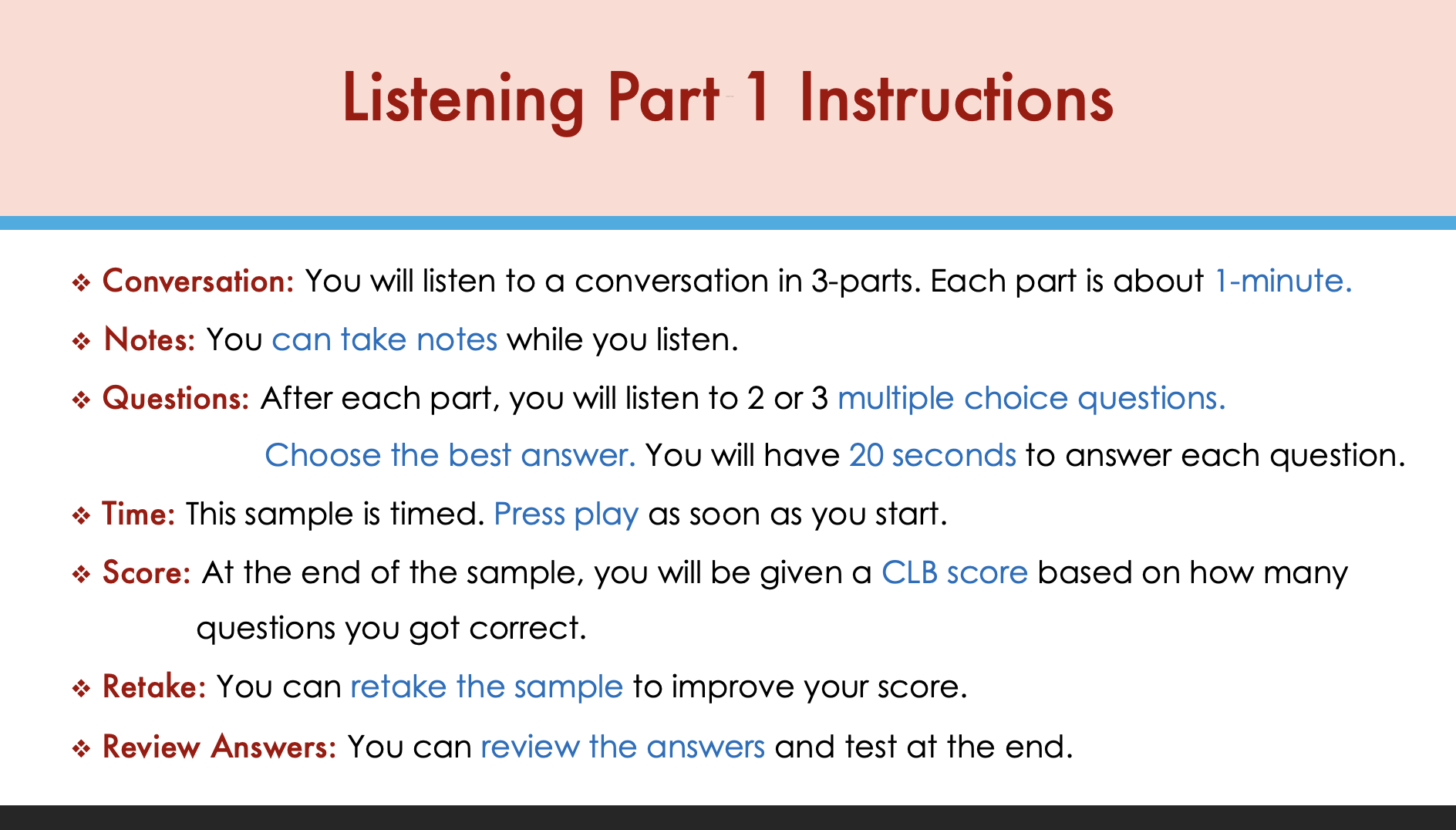 Listening Part 1 Instructions

❖ Conversation: You will listen to a conversation in 3-parts. Each part is about 1-minute.

❖ Notes: You can take notes while you listen.

❖ Questions: After each part, you will listen to 2 or 3 multiple choice questions. Choose the best answer. You will have 20 seconds to answer each question.

❖ Time: This sample is timed. Press play as soon as you start.

❖ Score: At the end of the sample, you will be given a CLB score based on how many questions you got correct.

❖ Retake: You can retake the sample to improve your score.

❖ Review Answers: You can review the answers and test at the end.